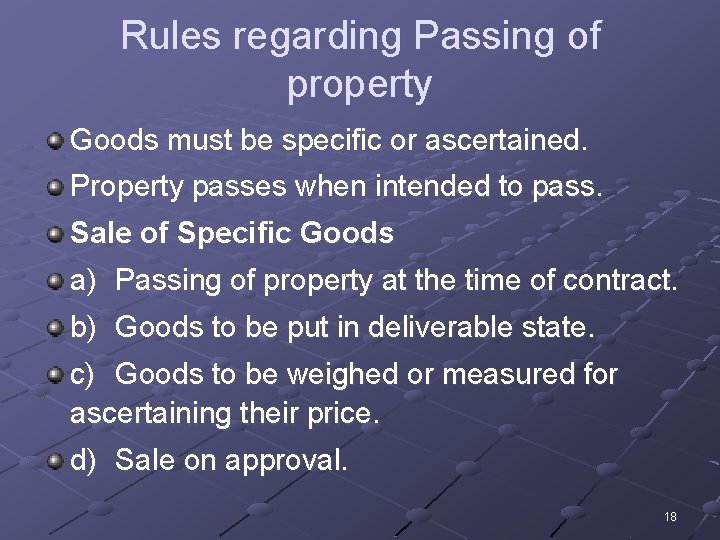 Rules regarding Passing of property

Goods must be specific or ascertained.

Property passes when intended to pass.

Sale of Specific Goods

a) Passing of property at the time of contract.

b) Goods to be put in deliverable state.

c) Goods to be weighed or measured for ascertaining their price.

d) Sale on approval.

18